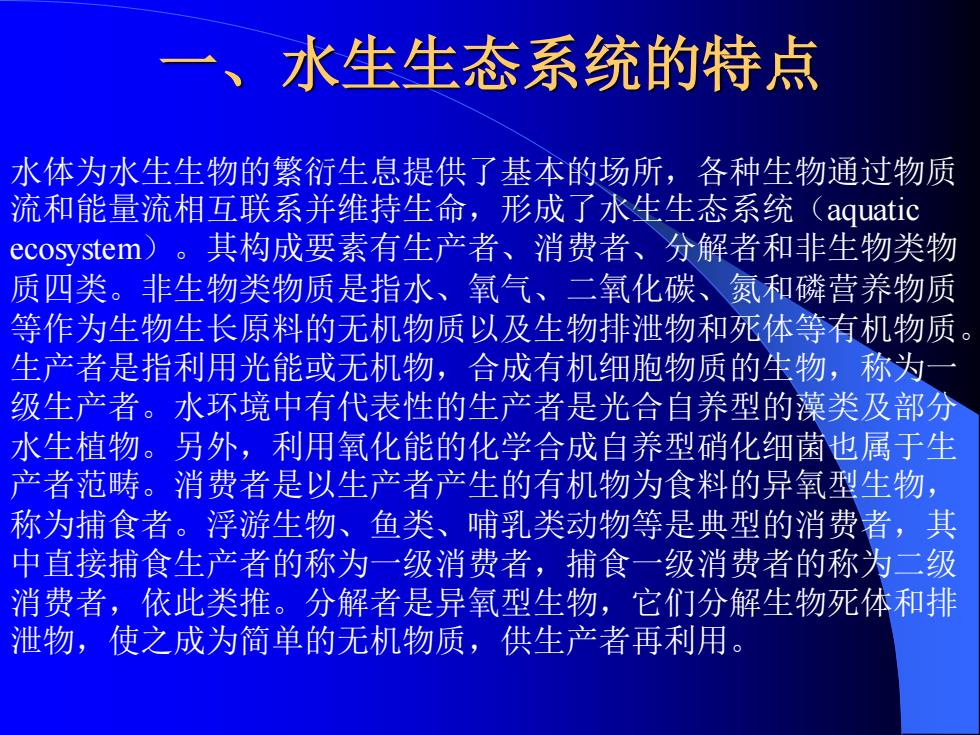 一、水生生态系统的特点

水体为水生生物的繁衍生息提供了基本的场所，各种生物通过物质流和能量流相互联系并维持生命，形成了水生生态系统（aquatic ecosystem）。其构成要素有生产者、消费者、分解者和非生物类物质四类。非生物类物质是指水、氧气、二氧化碳、氮和磷营养物质等作为生物生长原料的无机物质以及生物排泄物和死体等有机物质。生产者是指利用光能或无机物，合成有机细胞物质的生物，称为一级生产者。水环境中有代表性的生产者是光合自养型的藻类及部分水生植物。另外，利用氧化能的化学合成自养型硝化细菌也属于生产者范畴。消费者是以生产者产生的有机物为食料的异氧型生物，称为捕食者。浮游生物、鱼类、哺乳类动物等是典型的消费者，其中直接捕食生产者的称为一级消费者，捕食一级消费者的称为二级消费者，依此类推。分解者是异氧型生物，它们分解生物死体和排泄物，使之成为简单的无机物质，供生产者再利用。